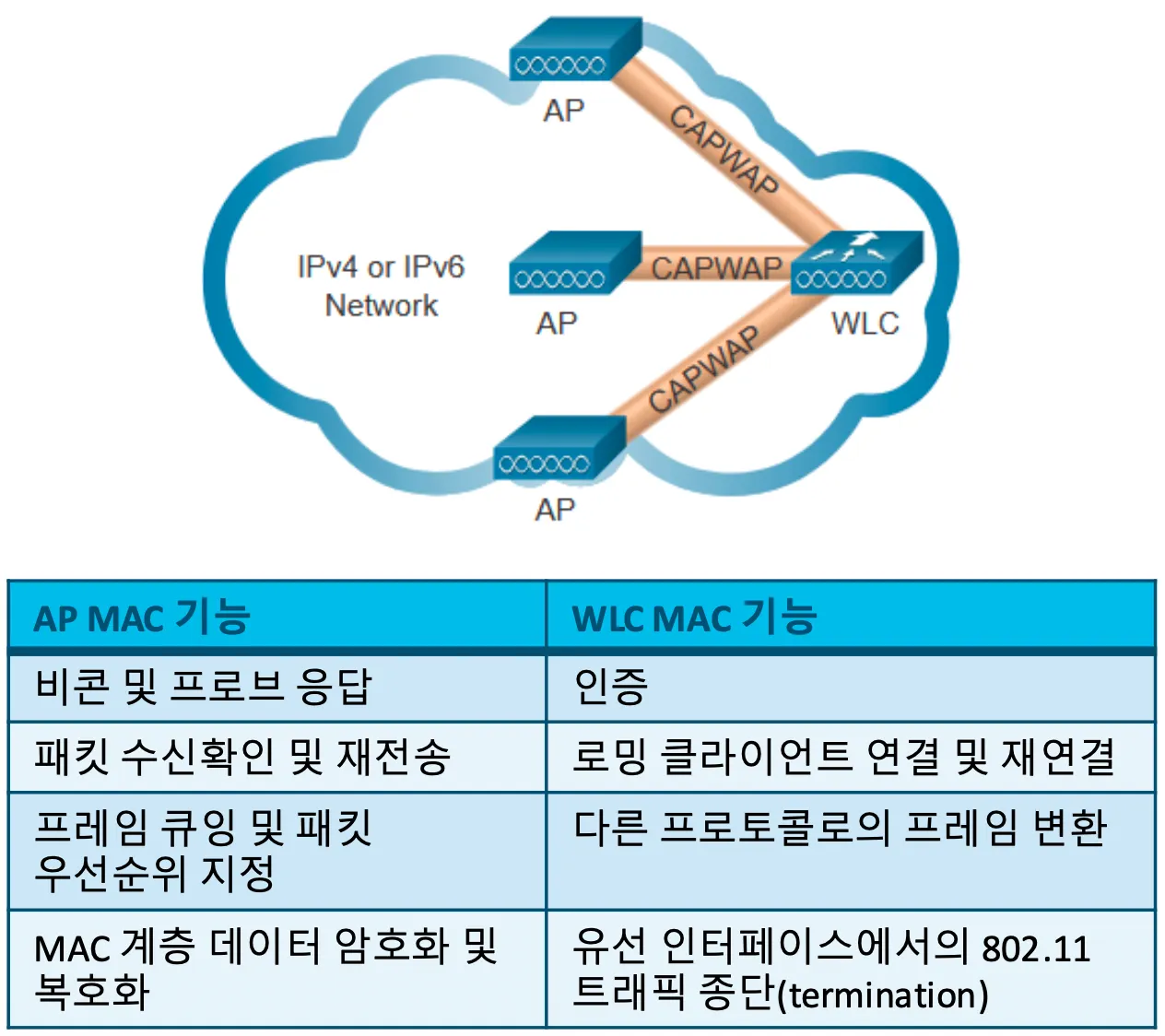 AP

CAPWAP

IPv4 or IPv6 Network

AP

CAPWAP

WLC

CAPWAP

AP

| AP MAC 기능 | WLC MAC 기능 |
|---|---|
| 비콘 및 프로브 응답 | 인증 |
| 패킷 수신확인 및 재전송 | 로밍 클라이언트 연결 및 재연결 |
| 프레임 큐잉 및 패킷 우선순위 지정 | 다른 프로토콜로의 프레임 변환 |
| MAC 계층 데이터 암호화 및 복호화 | 유선 인터페이스에서의 802.11 트래픽 종단(termination) |